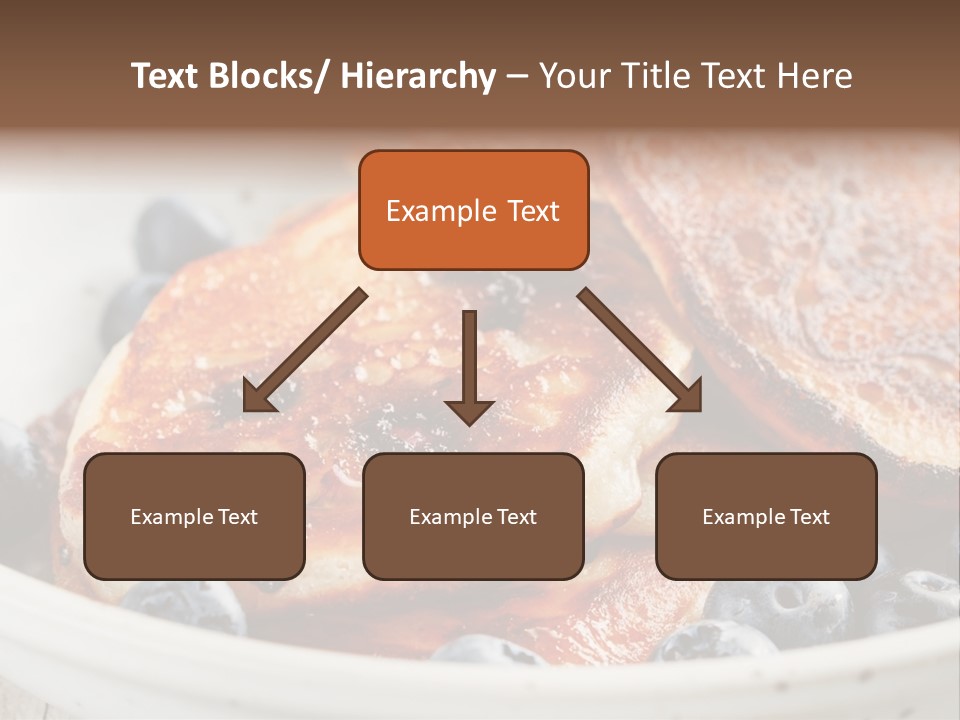 Text Blocks/ Hierarchy – Your Title Text Here

Example Text

Example Text

Example Text

Example Text